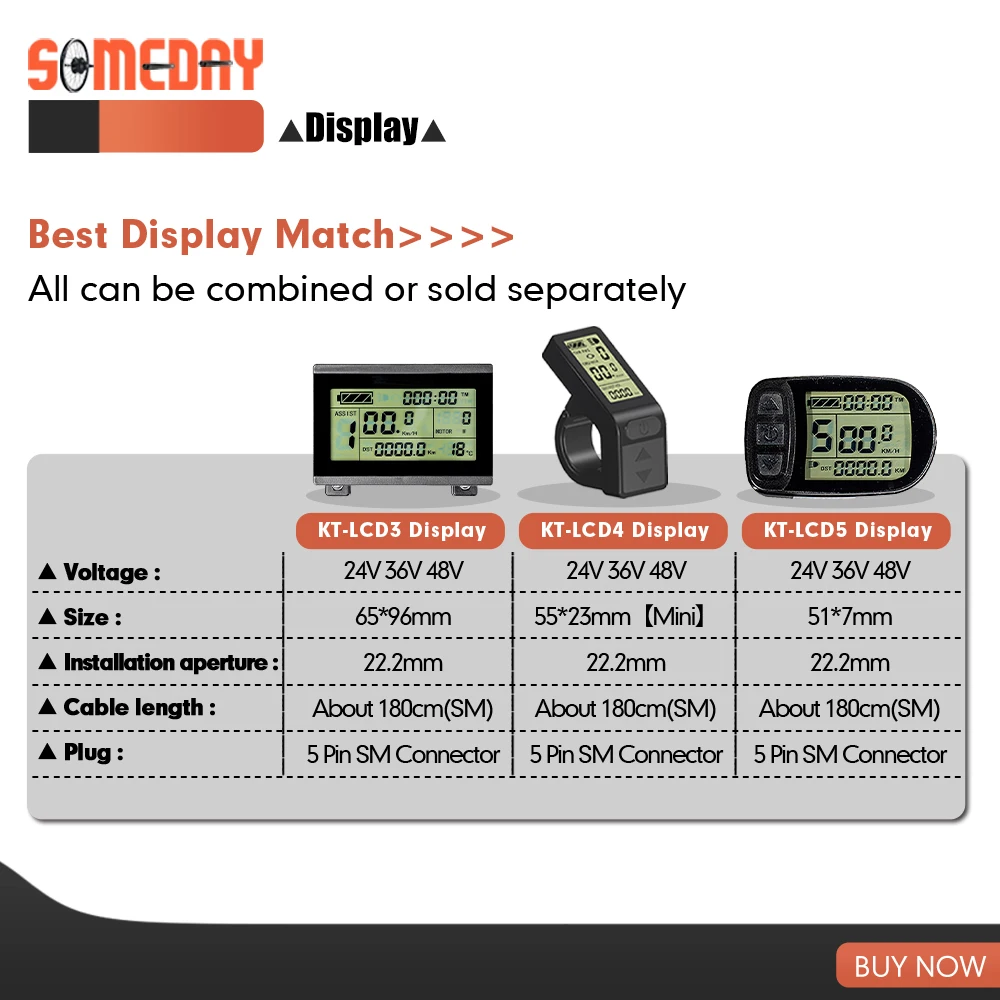 SOMEDAY

▲Display▲

Best Display Match>>>>

All can be combined or sold separately

| | KT-LCD3 Display | KT-LCD4 Display | KT-LCD5 Display |
|---|---|---|---|
| ▲ Voltage : | 24V 36V 48V | 24V 36V 48V | 24V 36V 48V |
| ▲ Size : | 65*96mm | 55*23mm【Mini】 | 51*7mm |
| ▲ Installation aperture : | 22.2mm | 22.2mm | 22.2mm |
| ▲ Cable length : | About 180cm(SM) | About 180cm(SM) | About 180cm(SM) |
| ▲ Plug : | 5 Pin SM Connector | 5 Pin SM Connector | 5 Pin SM Connector |

BUY NOW